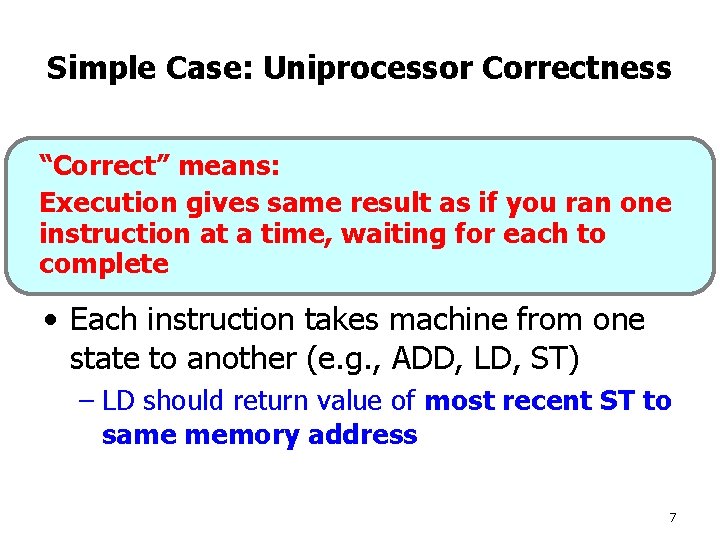 Simple Case: Uniprocessor Correctness

“Correct” means:

Execution gives same result as if you ran one instruction at a time, waiting for each to complete

• Each instruction takes machine from one state to another (e.g., ADD, LD, ST)

– LD should return value of most recent ST to same memory address

7